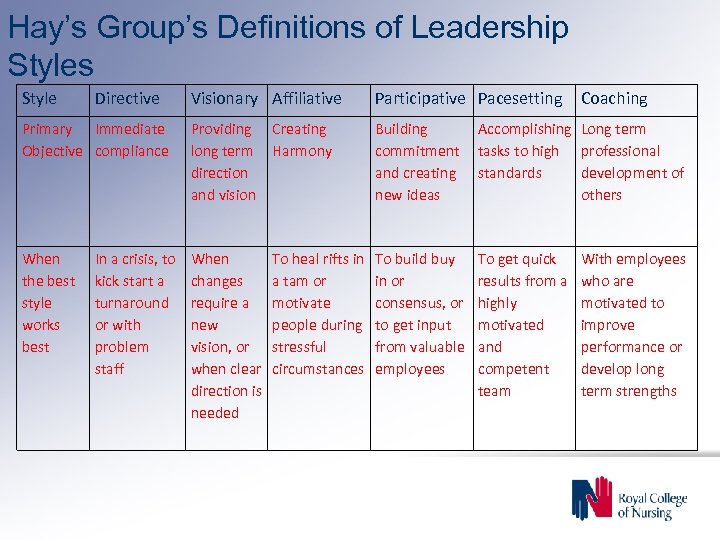 Hay's Group's Definitions of Leadership Styles

| Style | Directive | Visionary | Affiliative | Participative | Pacesetting | Coaching |
|---|---|---|---|---|---|---|
| Primary Objective | Immediate compliance | Providing long term direction and vision | Creating Harmony | Building commitment and creating new ideas | Accomplishing tasks to high standards | Long term professional development of others |
| When the best style works best | In a crisis, to kick start a turnaround or with problem staff | When changes require a new vision, or when clear direction is needed | To heal rifts in a tam or motivate people during stressful circumstances | To build buy in or consensus, or to get input from valuable employees | To get quick results from a highly motivated and competent team | With employees who are motivated to improve performance or develop long term strengths |

Royal College of Nursing